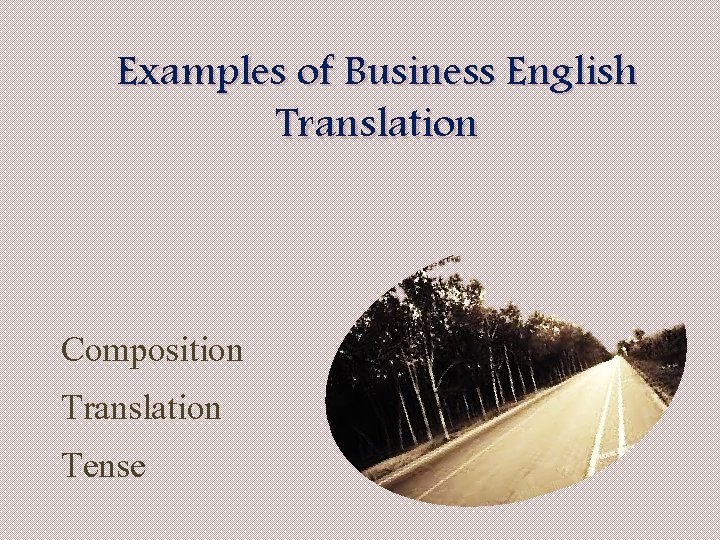 Examples of Business English Translation

Composition

Translation

Tense